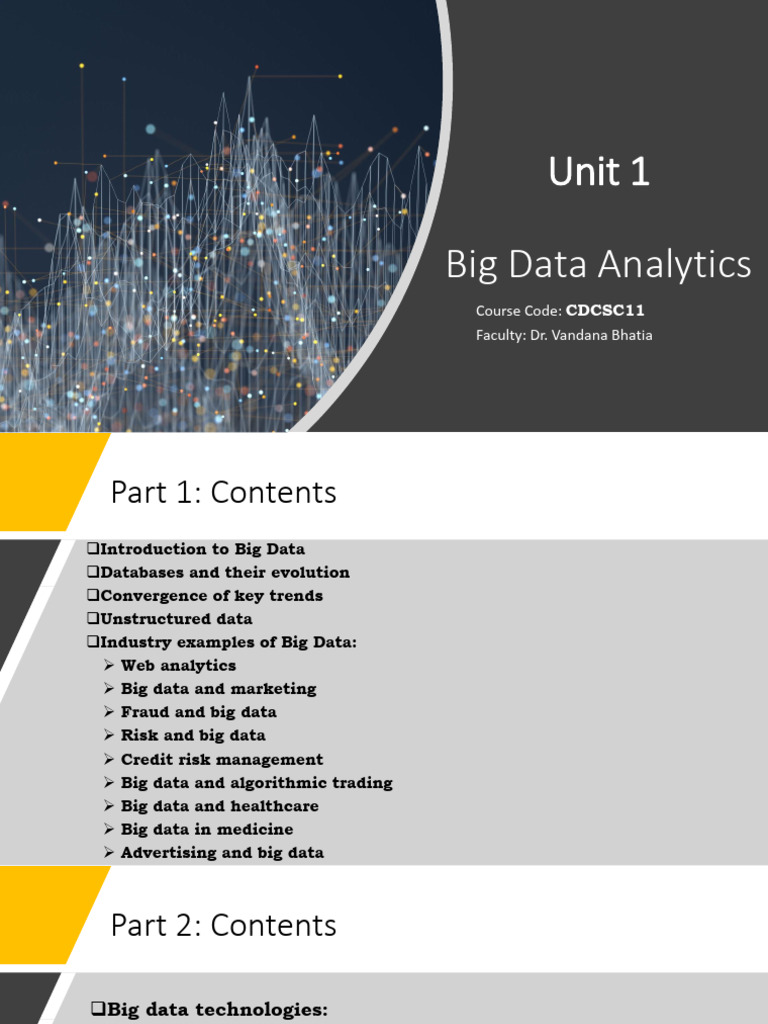 Unit 1

Big Data Analytics

Course Code: CDCSC11
Faculty: Dr. Vandana Bhatia

Part 1: Contents

❑Introduction to Big Data
❑Databases and their evolution
❑Convergence of key trends
❑Unstructured data
❑Industry examples of Big Data:
➢ Web analytics
➢ Big data and marketing
➢ Fraud and big data
➢ Risk and big data
➢ Credit risk management
➢ Big data and algorithmic trading
➢ Big data and healthcare
➢ Big data in medicine
➢ Advertising and big data

Part 2: Contents

❑Big data technologies: